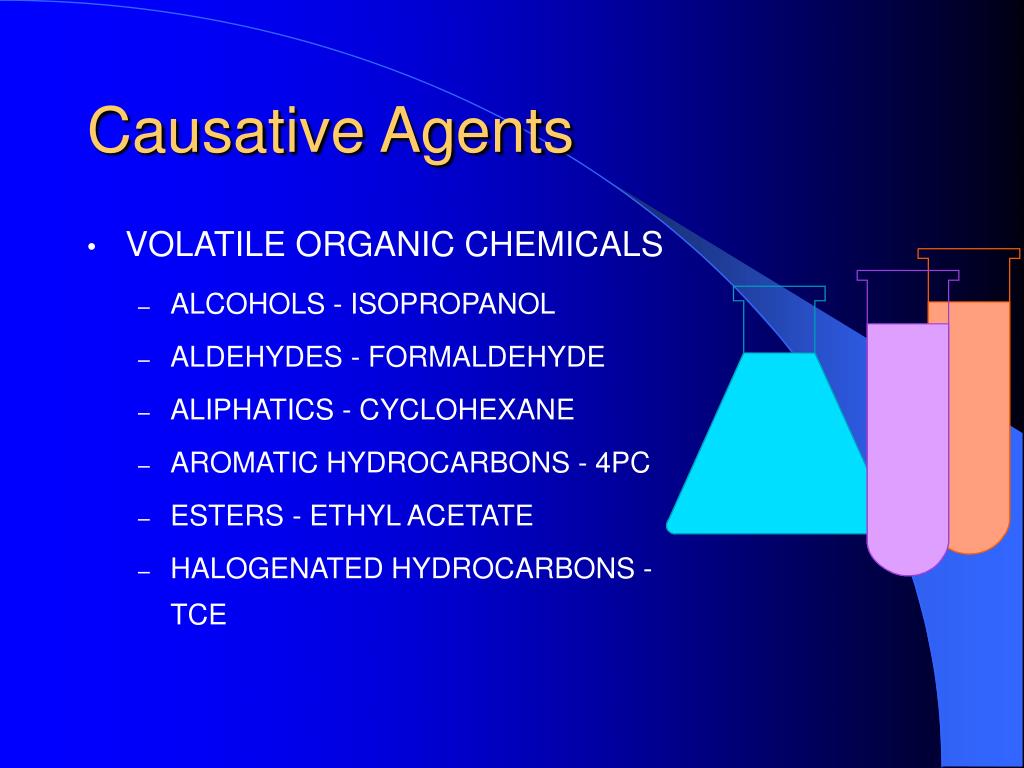 Causative Agents

• VOLATILE ORGANIC CHEMICALS

– ALCOHOLS - ISOPROPANOL
– ALDEHYDES - FORMALDEHYDE
– ALIPHATICS - CYCLOHEXANE
– AROMATIC HYDROCARBONS - 4PC
– ESTERS - ETHYL ACETATE
– HALOGENATED HYDROCARBONS - TCE